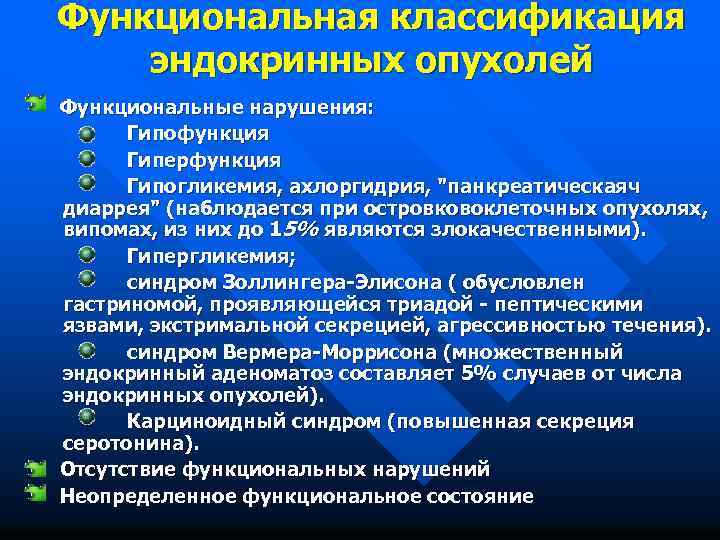 Функциональная классификация эндокринных опухолей

Функциональные нарушения:

Гипофункция

Гиперфункция

Гипогликемия, ахлоргидрия, "панкреатическаяч диаррея" (наблюдается при островковоклеточных опухолях, випомах, из них до 15% являются злокачественными).

Гипергликемия;

синдром Золлингера-Элисона ( обусловлен гастриномой, проявляющейся триадой - пептическими язвами, экстримальной секрецией, агрессивностью течения).

синдром Вермера-Моррисона (множественный эндокринный аденоматоз составляет 5% случаев от числа эндокринных опухолей).

Карциноидный синдром (повышенная секреция серотонина).

Отсутствие функциональных нарушений

Неопределенное функциональное состояние